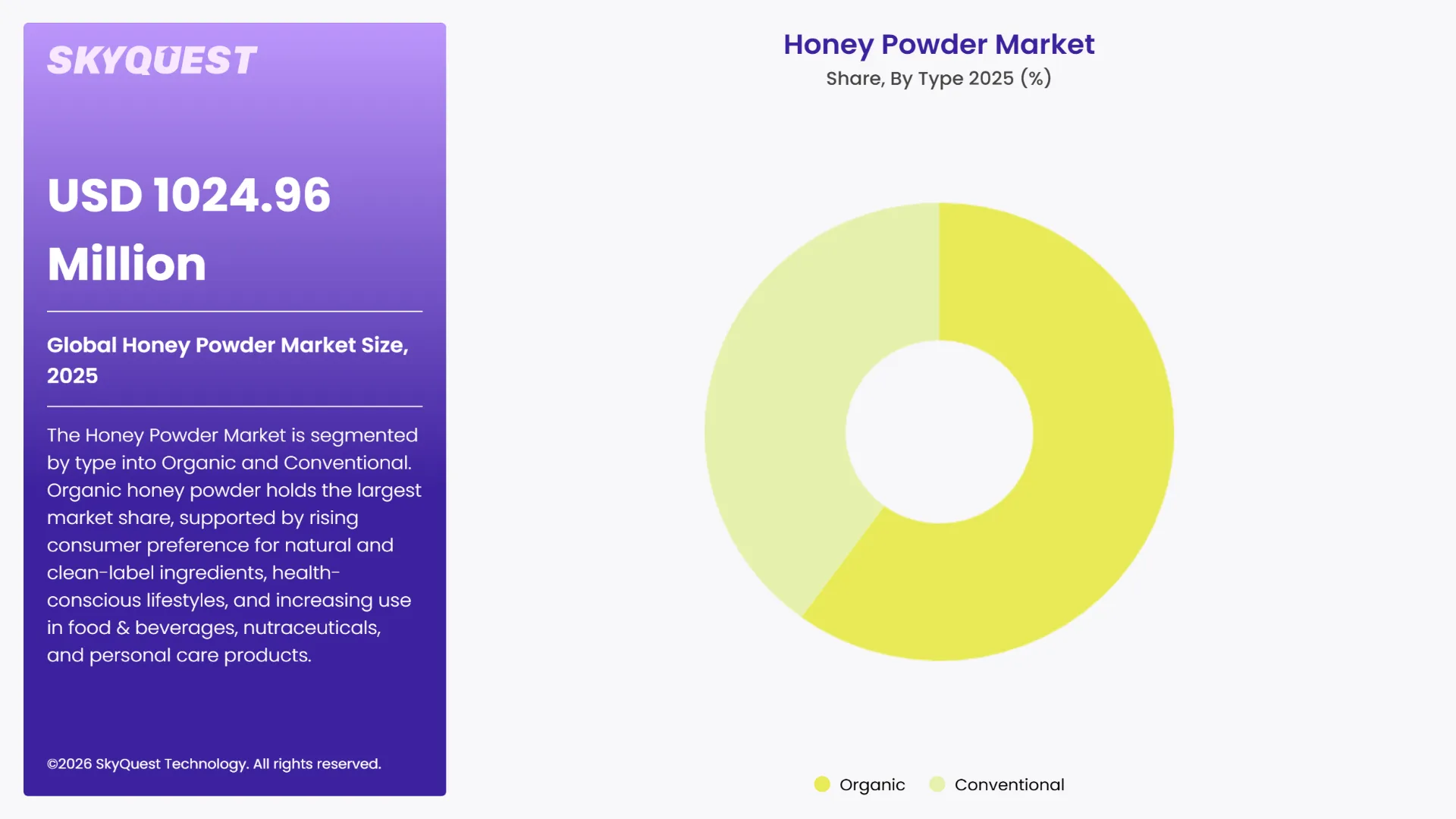 SKYQUEST

USD 1024.96 Million

Global Honey Powder Market Size, 2025

The Honey Powder Market is segmented by type into Organic and Conventional. Organic honey powder holds the largest market share, supported by rising consumer preference for natural and clean-label ingredients, health-conscious lifestyles, and increasing use in food & beverages, nutraceuticals, and personal care products.

©2026 SkyQuest Technology. All rights reserved.

Honey Powder Market
Share, By Type 2025 (%)

Organic
Conventional